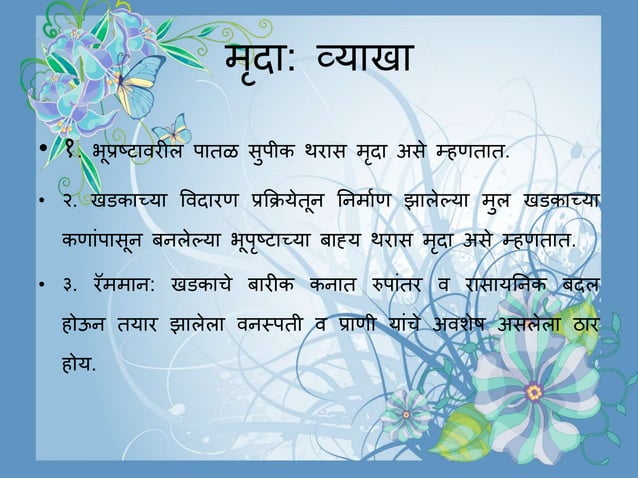 मृदा: व्याखा

• १. भूप्रष्टावरील पातळ सुपीक थरास मृदा असे म्हणतात.

• २. खडकाच्या विदारण प्रक्रियेतून निर्माण झालेल्या मुल खडकाच्या कणांपासून बनलेल्या भूपृष्टाच्या बाह्य थरास मृदा असे म्हणतात.

• ३. रॅममान: खडकाचे बारीक कनात रुपांतर व रासायनिक बदल होऊन तयार झालेला वनस्पती व प्राणी यांचे अवशेष असलेला ठार होय.